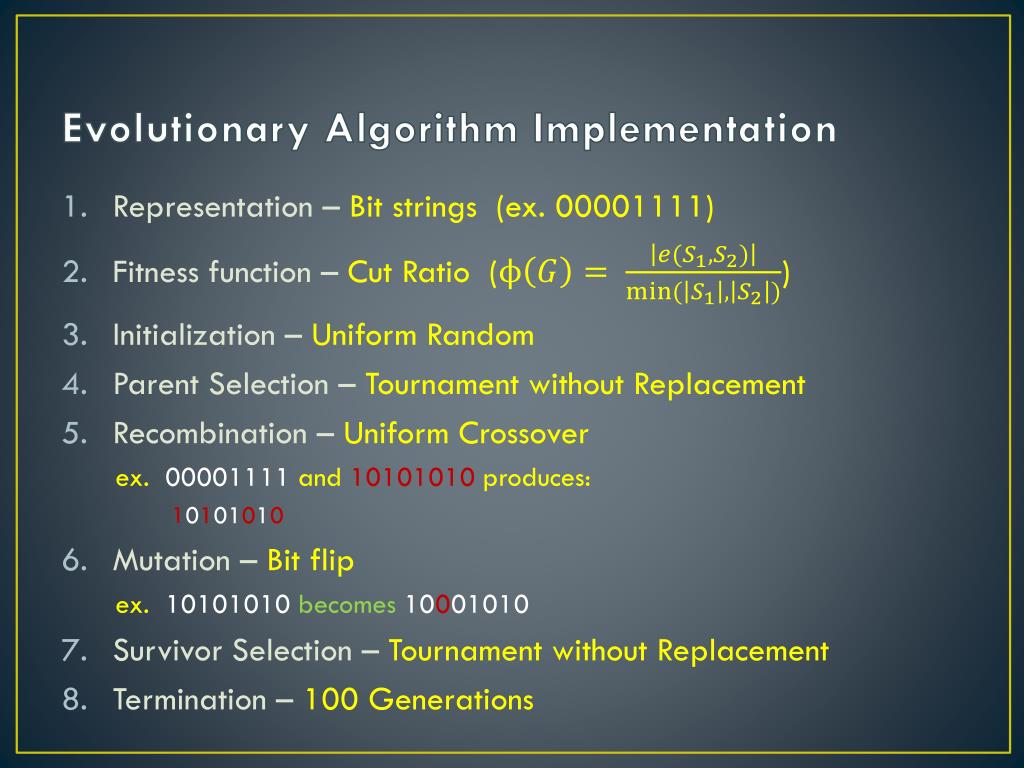 Evolutionary Algorithm Implementation

1. Representation – Bit strings (ex. 00001111)
2. Fitness function – Cut Ratio ($\phi(G) = \frac{|e(S_1,S_2)|}{\min(|S_1|,|S_2|)}$)
3. Initialization – Uniform Random
4. Parent Selection – Tournament without Replacement
5. Recombination – Uniform Crossover
ex. 00001111 and 10101010 produces:
10101010
6. Mutation – Bit flip
ex. 10101010 becomes 10001010
7. Survivor Selection – Tournament without Replacement
8. Termination – 100 Generations